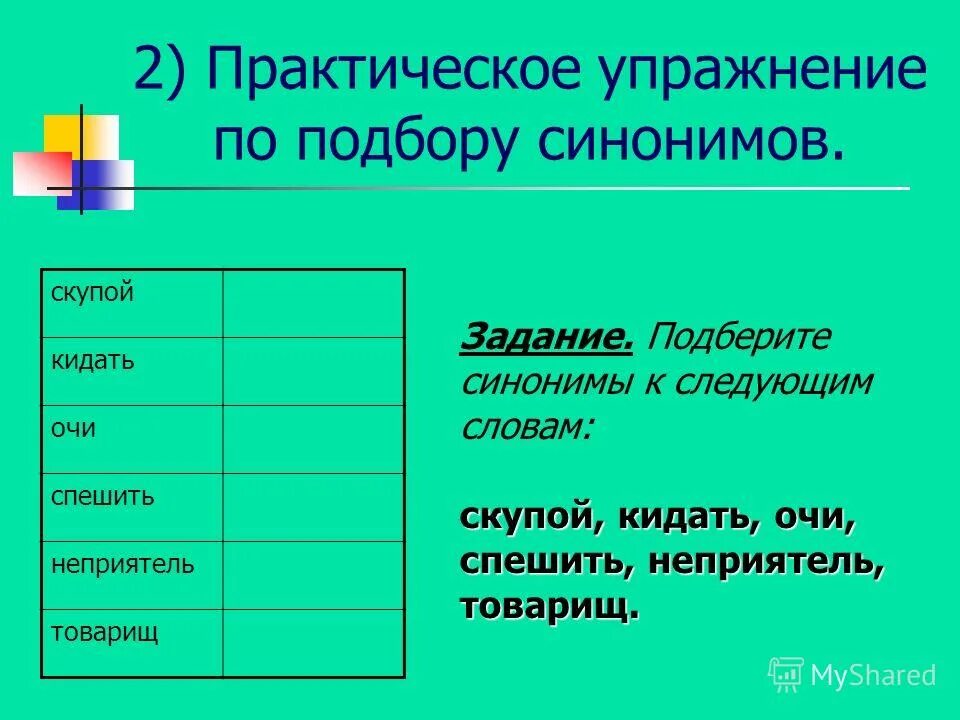 2) Практическое упражнение по подбору синонимов.

| скупой | |
|---|---|
| кидать | |
| очи | |
| спешить | |
| неприятель | |
| товарищ | |

Задание. Подберите синонимы к следующим словам:

скупой, кидать, очи, спешить, неприятель, товарищ.

MyShared